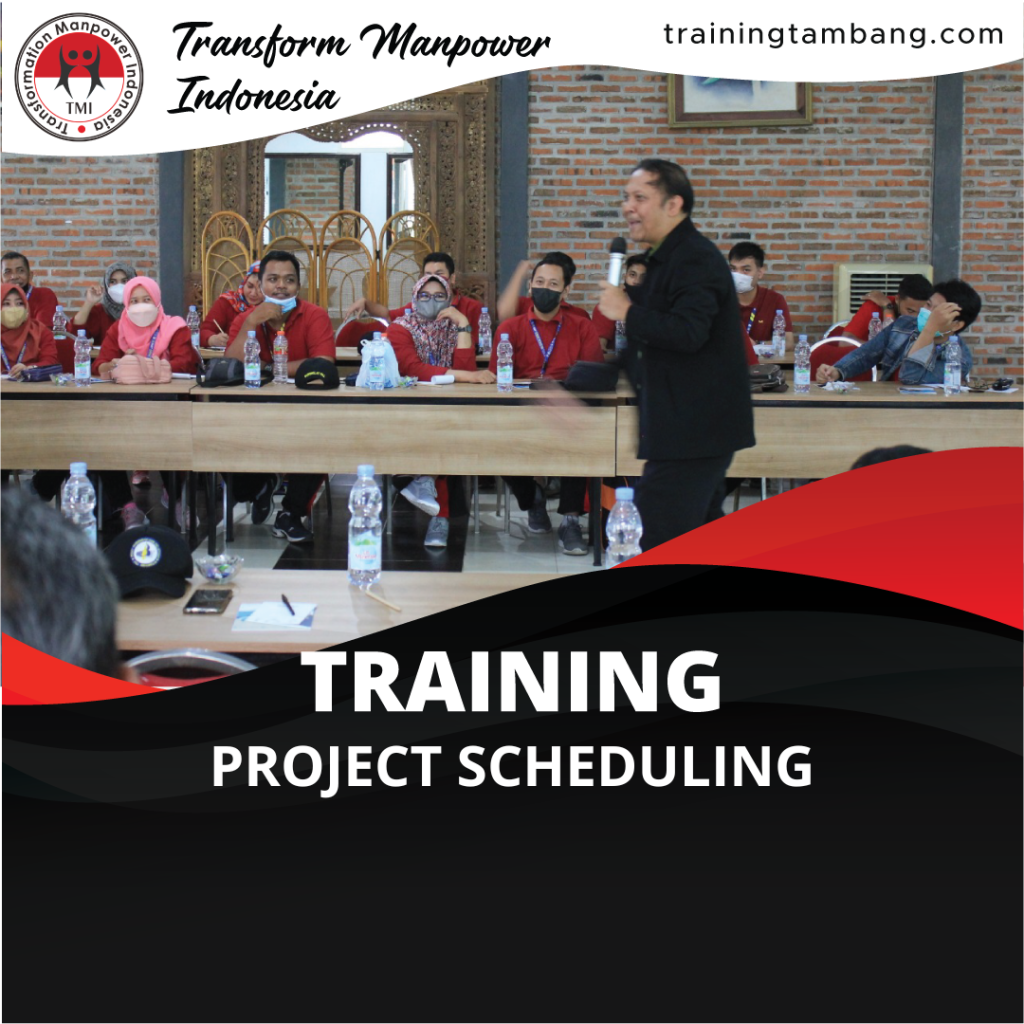 Transformation Manpower Indonesia
TMI

Transform Manpower Indonesia

trainingtambang.com

TRAINING
PROJECT SCHEDULING